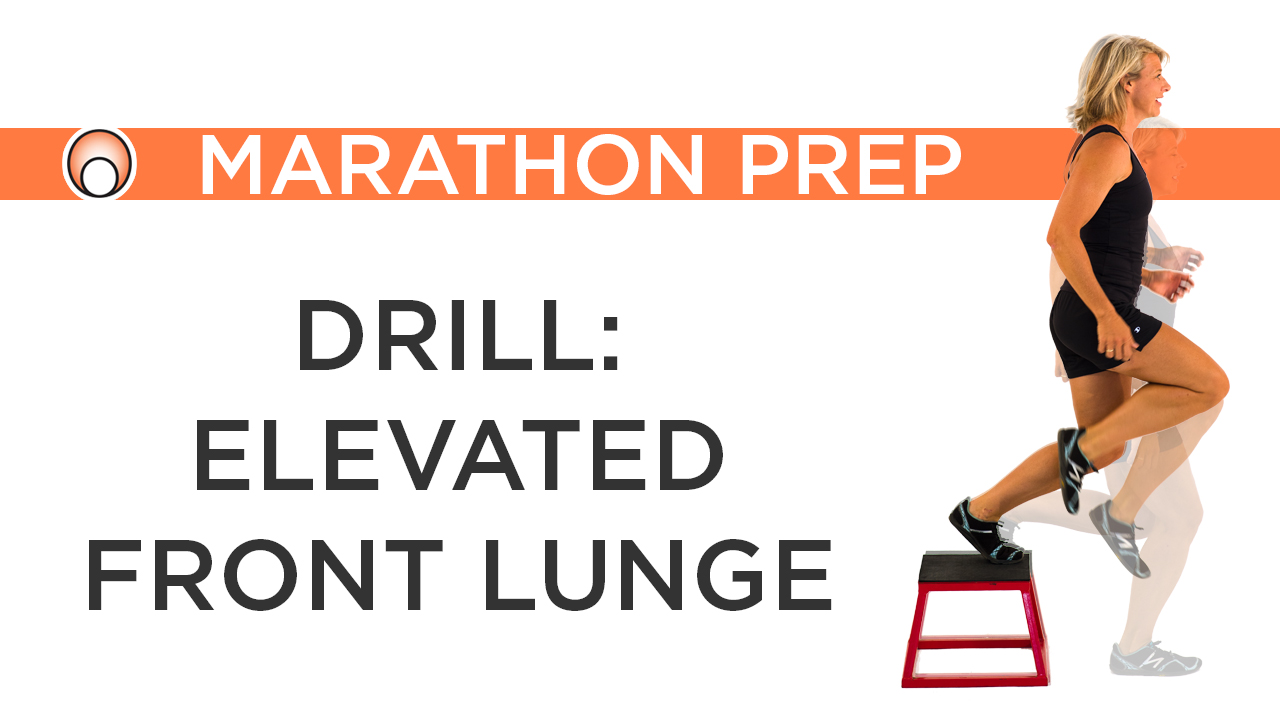 MARATHON PREP

DRILL:
ELEVATED
FRONT LUNGE